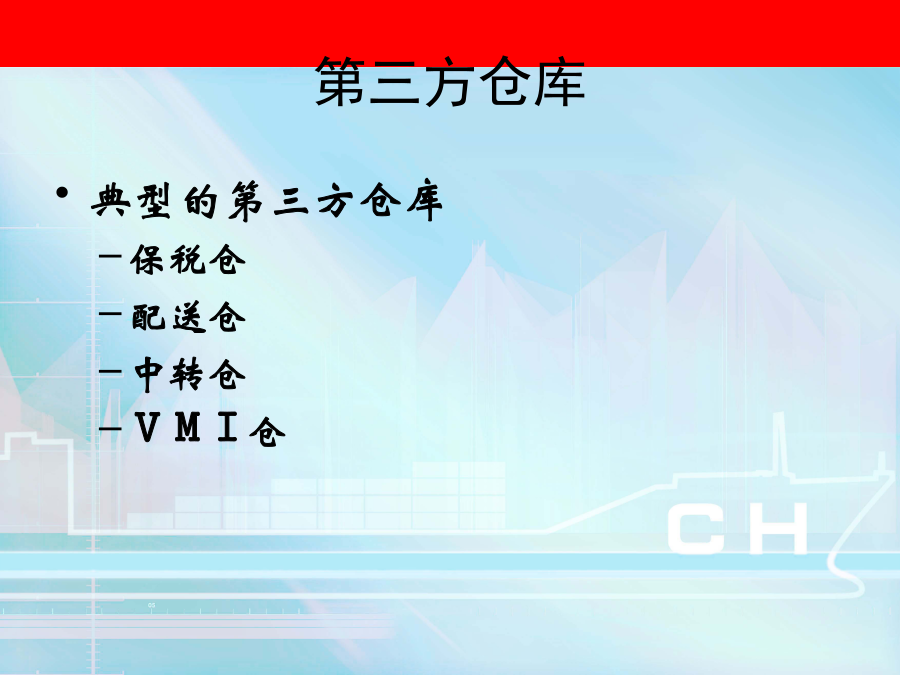 第三方仓库

• 典型的第三方仓库
  – 保税仓
  – 配送仓
  – 中转仓
  – ＶＭＩ仓

CH